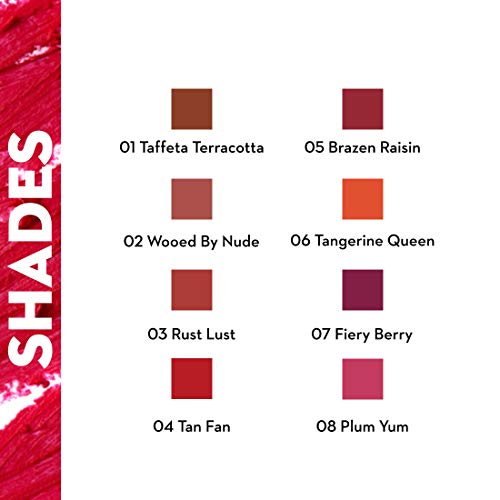 SHADES

01 Taffeta Terracotta

02 Wooed By Nude

03 Rust Lust

04 Tan Fan

05 Brazen Raisin

06 Tangerine Queen

07 Fiery Berry

08 Plum Yum